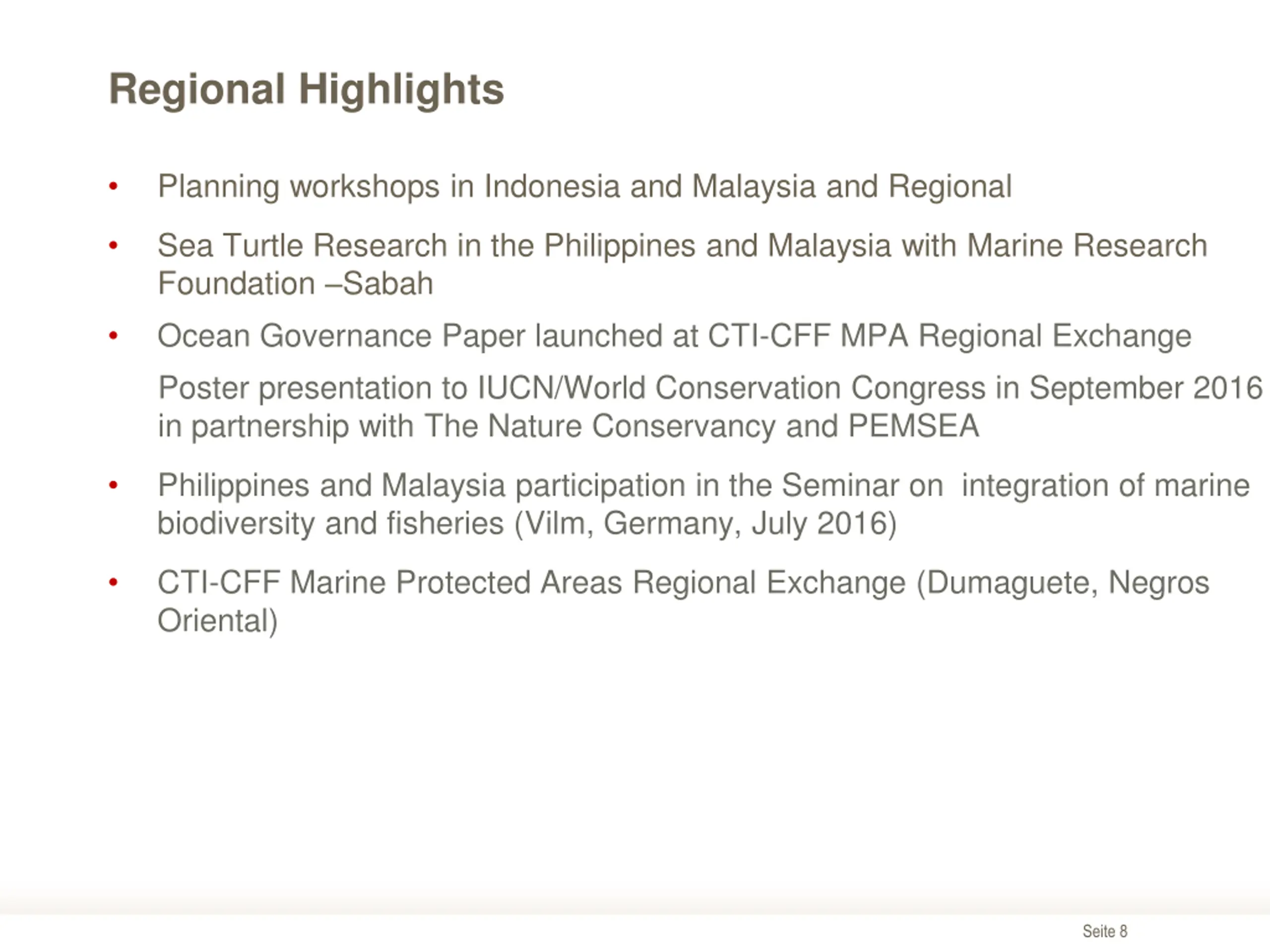 Regional Highlights

• Planning workshops in Indonesia and Malaysia and Regional

• Sea Turtle Research in the Philippines and Malaysia with Marine Research Foundation –Sabah

• Ocean Governance Paper launched at CTI-CFF MPA Regional Exchange

Poster presentation to IUCN/World Conservation Congress in September 2016 in partnership with The Nature Conservancy and PEMSEA

• Philippines and Malaysia participation in the Seminar on integration of marine biodiversity and fisheries (Vilm, Germany, July 2016)

• CTI-CFF Marine Protected Areas Regional Exchange (Dumaguete, Negros Oriental)

Seite 8